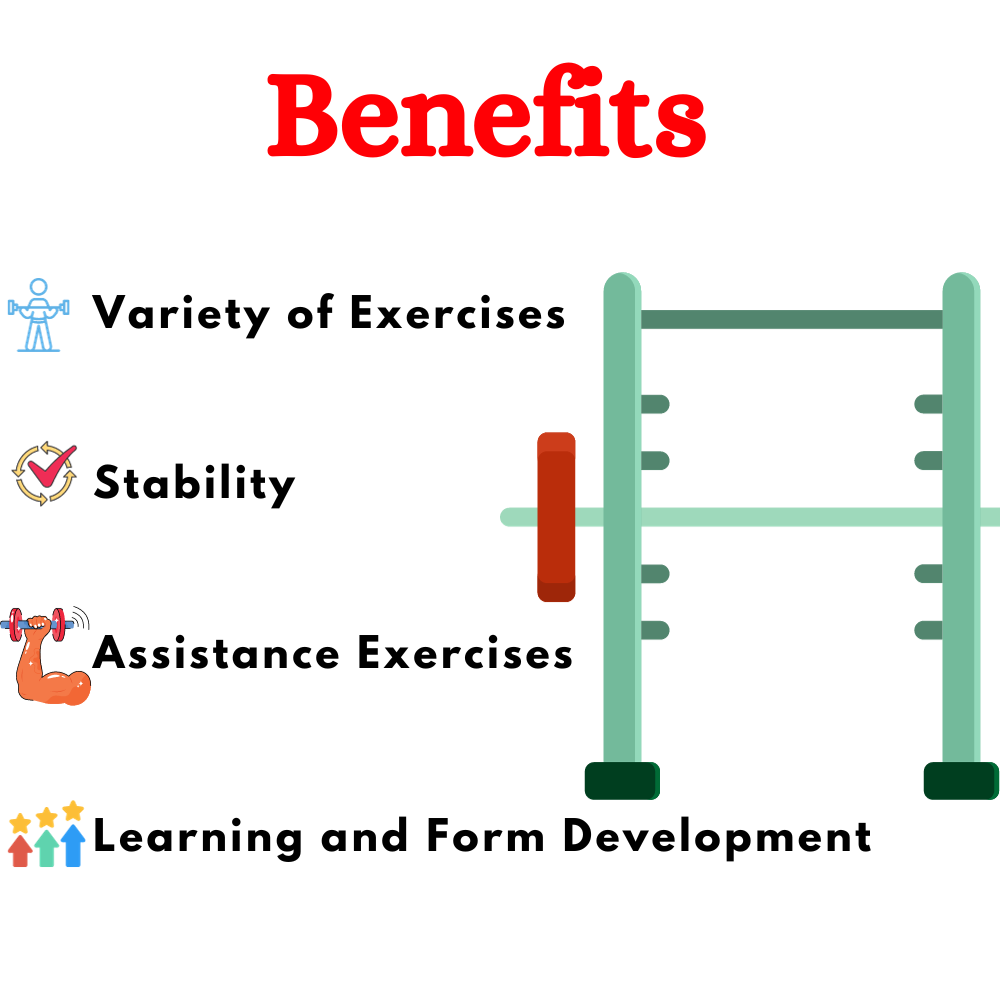 Benefits

Variety of Exercises

Stability

Assistance Exercises

Learning and Form Development